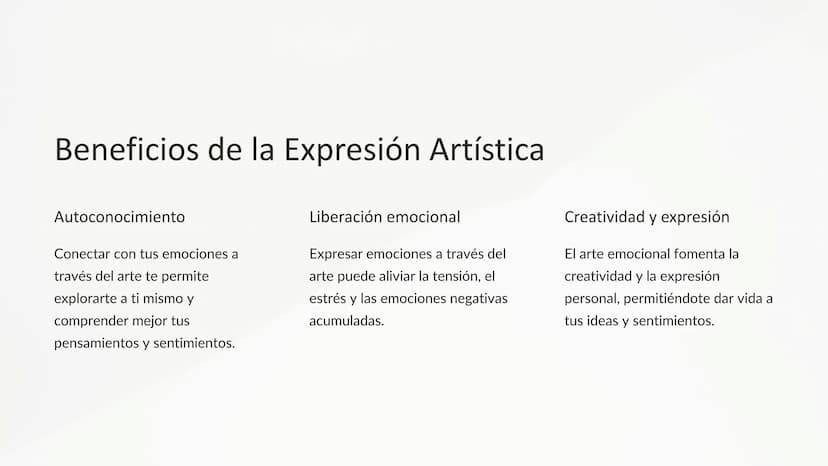 Beneficios de la Expresión Artística

Autoconocimiento

Conectar con tus emociones a través del arte te permite explorarte a ti mismo y comprender mejor tus pensamientos y sentimientos.

Liberación emocional

Expresar emociones a través del arte puede aliviar la tensión, el estrés y las emociones negativas acumuladas.

Creatividad y expresión

El arte emocional fomenta la creatividad y la expresión personal, permitiéndote dar vida a tus ideas y sentimientos.